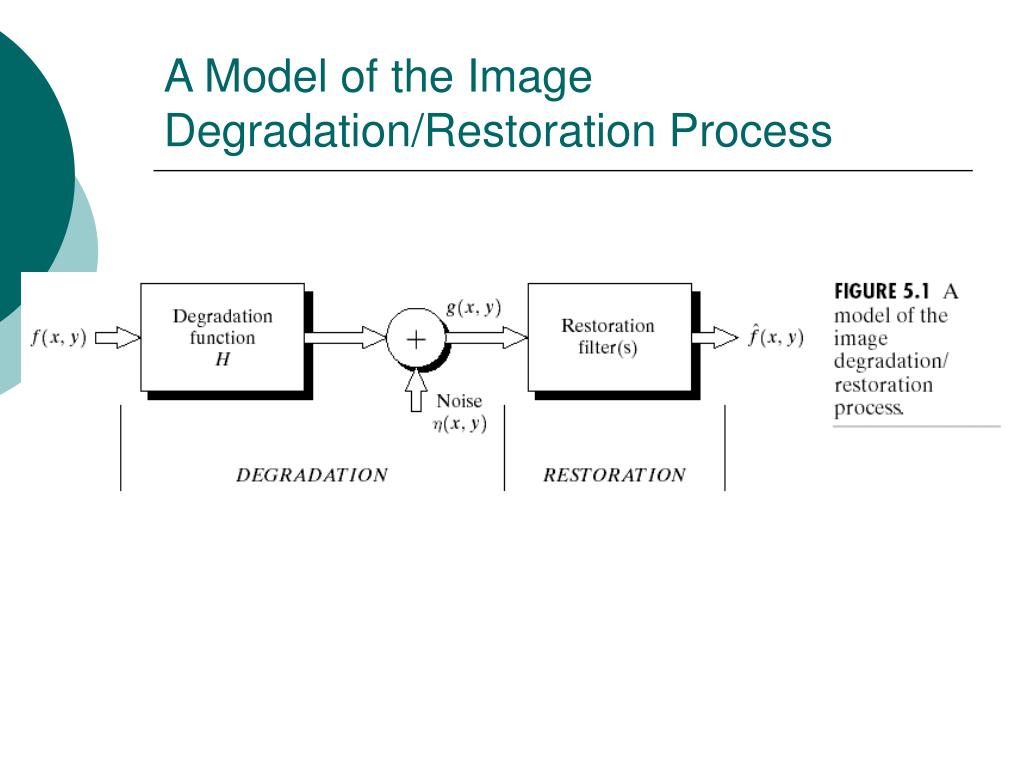 A Model of the Image Degradation/Restoration Process

$f(x, y)$

Degradation function $H$

$+$

$g(x, y)$

Noise $\eta(x, y)$

Restoration filter(s)

$\hat{f}(x, y)$

DEGRADATION

RESTORATION

FIGURE 5.1 A model of the image degradation/ restoration process.